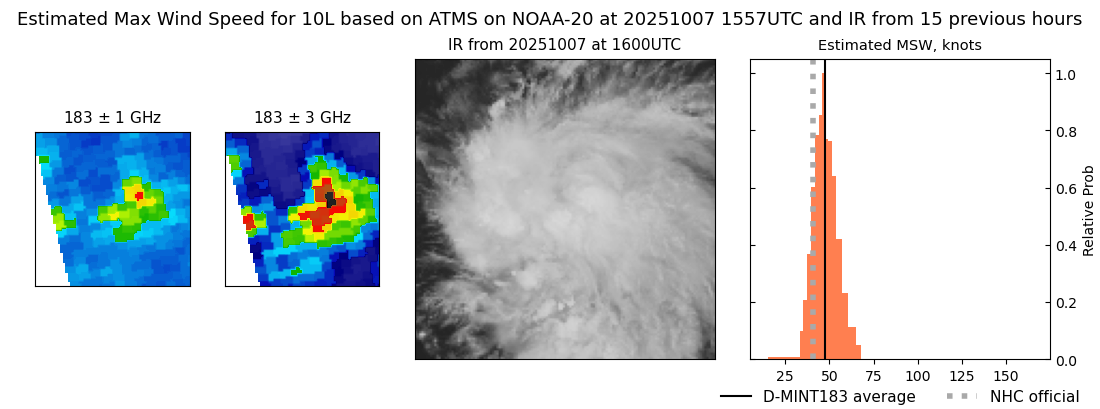 Estimated Max Wind Speed for 10L based on ATMS on NOAA-20 at 20251007 1557UTC and IR from 15 previous hours

183 ± 1 GHz

183 ± 3 GHz

IR from 20251007 at 1600UTC

Estimated MSW, knots

1.0
0.8
0.6
0.4
0.2
0.0

Relative Prob

25 50 75 100 125 150

D-MINT183 average
NHC official